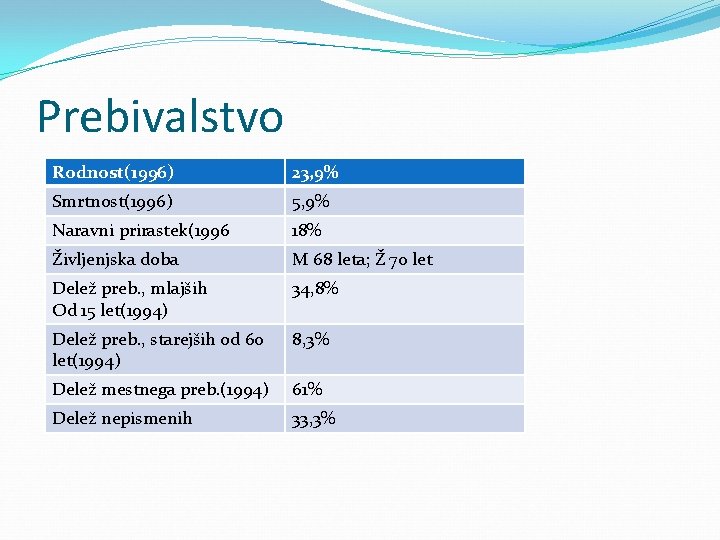 Prebivalstvo

| Rodnost(1996) | 23,9% |
|---|---|
| Smrtnost(1996) | 5,9% |
| Naravni prirastek(1996 | 18% |
| Življenjska doba | M 68 leta; Ž 70 let |
| Delež preb., mlajših Od 15 let(1994) | 34,8% |
| Delež preb., starejših od 60 let(1994) | 8,3% |
| Delež mestnega preb.(1994) | 61% |
| Delež nepismenih | 33,3% |